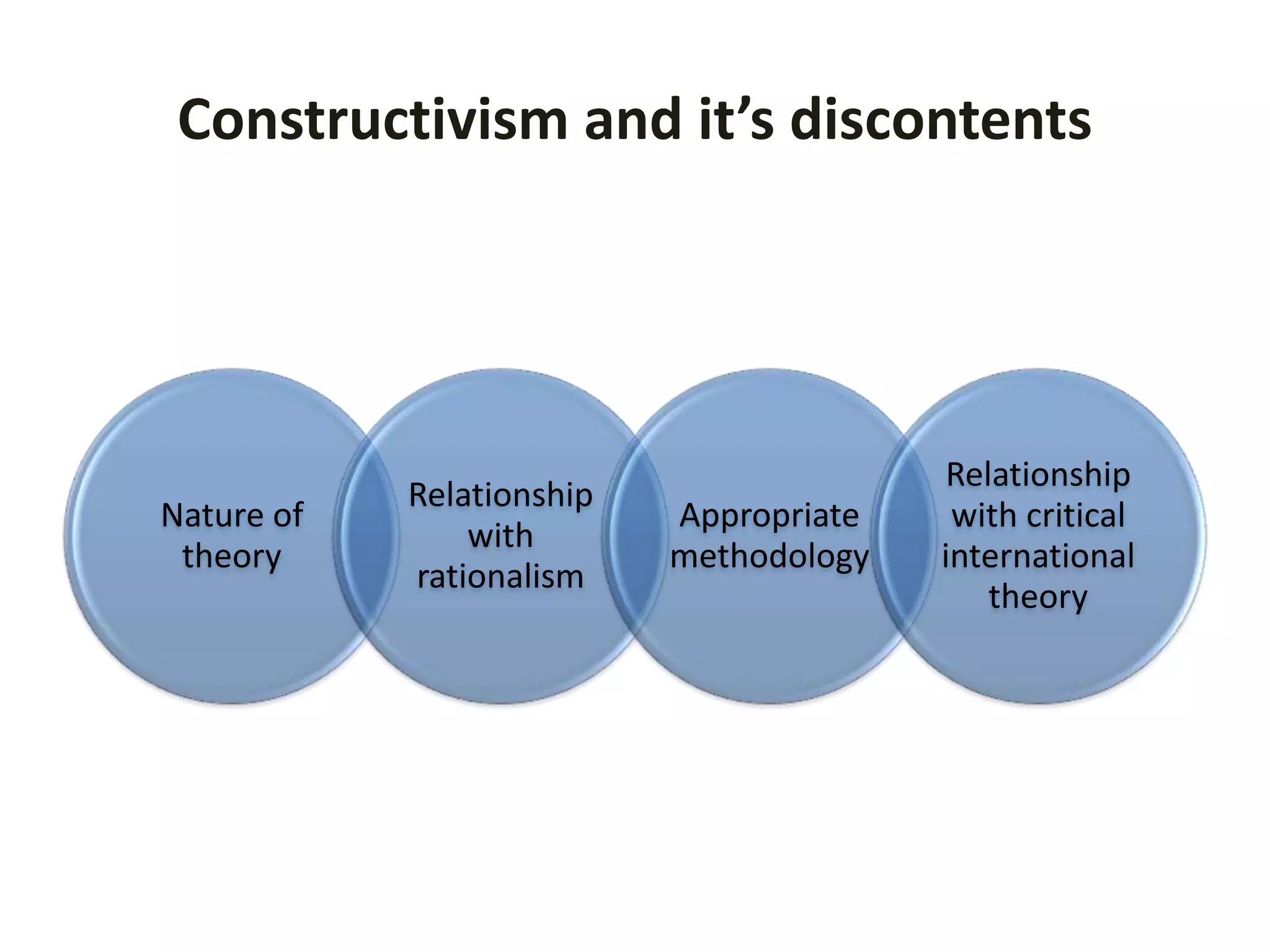 Constructivism and it’s discontents

Nature of theory

Relationship with rationalism

Appropriate methodology

Relationship with critical international theory